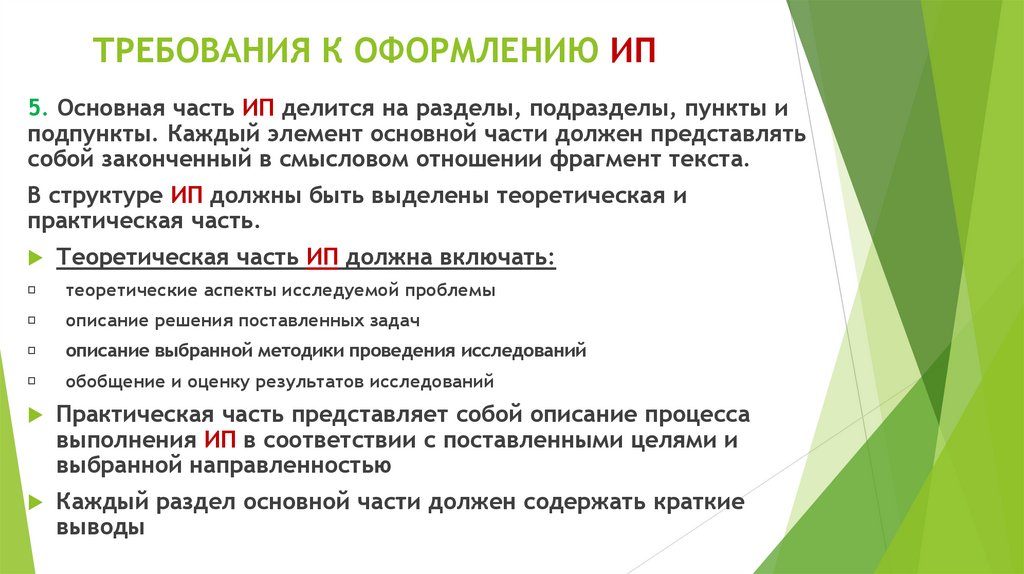 ТРЕБОВАНИЯ К ОФОРМЛЕНИЮ ИП

5. Основная часть ИП делится на разделы, подразделы, пункты и подпункты. Каждый элемент основной части должен представлять собой законченный в смысловом отношении фрагмент текста.

В структуре ИП должны быть выделены теоретическая и практическая часть.

Теоретическая часть ИП должна включать:

теоретические аспекты исследуемой проблемы

описание решения поставленных задач

описание выбранной методики проведения исследований

обобщение и оценку результатов исследований

Практическая часть представляет собой описание процесса выполнения ИП в соответствии с поставленными целями и выбранной направленностью

Каждый раздел основной части должен содержать краткие выводы